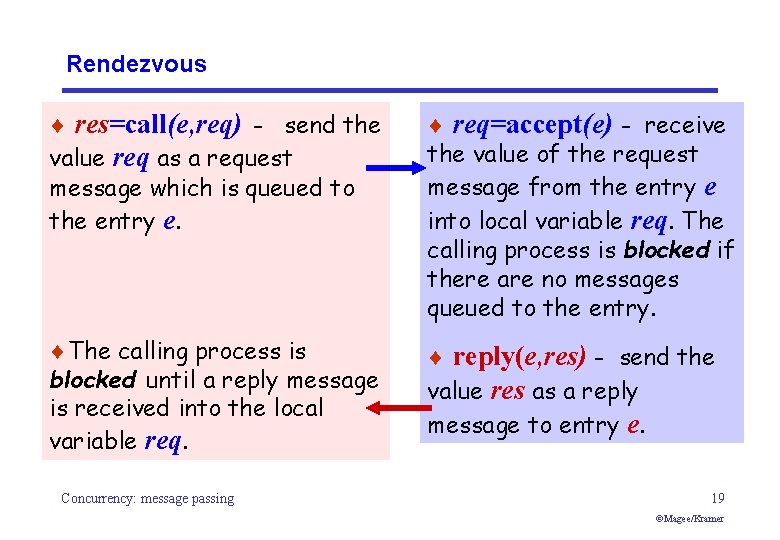 Rendezvous

♦ res=call(e,req) - send the value req as a request message which is queued to the entry e.

♦ The calling process is blocked until a reply message is received into the local variable req.

♦ req=accept(e) - receive the value of the request message from the entry e into local variable req. The calling process is blocked if there are no messages queued to the entry.

♦ reply(e,res) - send the value res as a reply message to entry e.

Concurrency: message passing

19

©Magee/Kramer